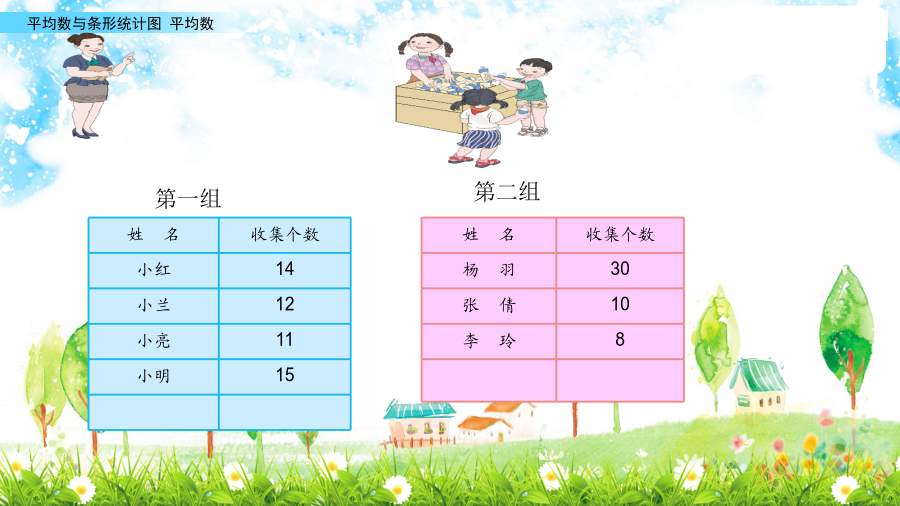 平均数与条形统计图 平均数

第一组

| 姓 名 | 收集个数 |
|---|---|
| 小红 | 14 |
| 小兰 | 12 |
| 小亮 | 11 |
| 小明 | 15 |
| | |

第二组

| 姓 名 | 收集个数 |
|---|---|
| 杨 羽 | 30 |
| 张 倩 | 10 |
| 李 玲 | 8 |
| | |